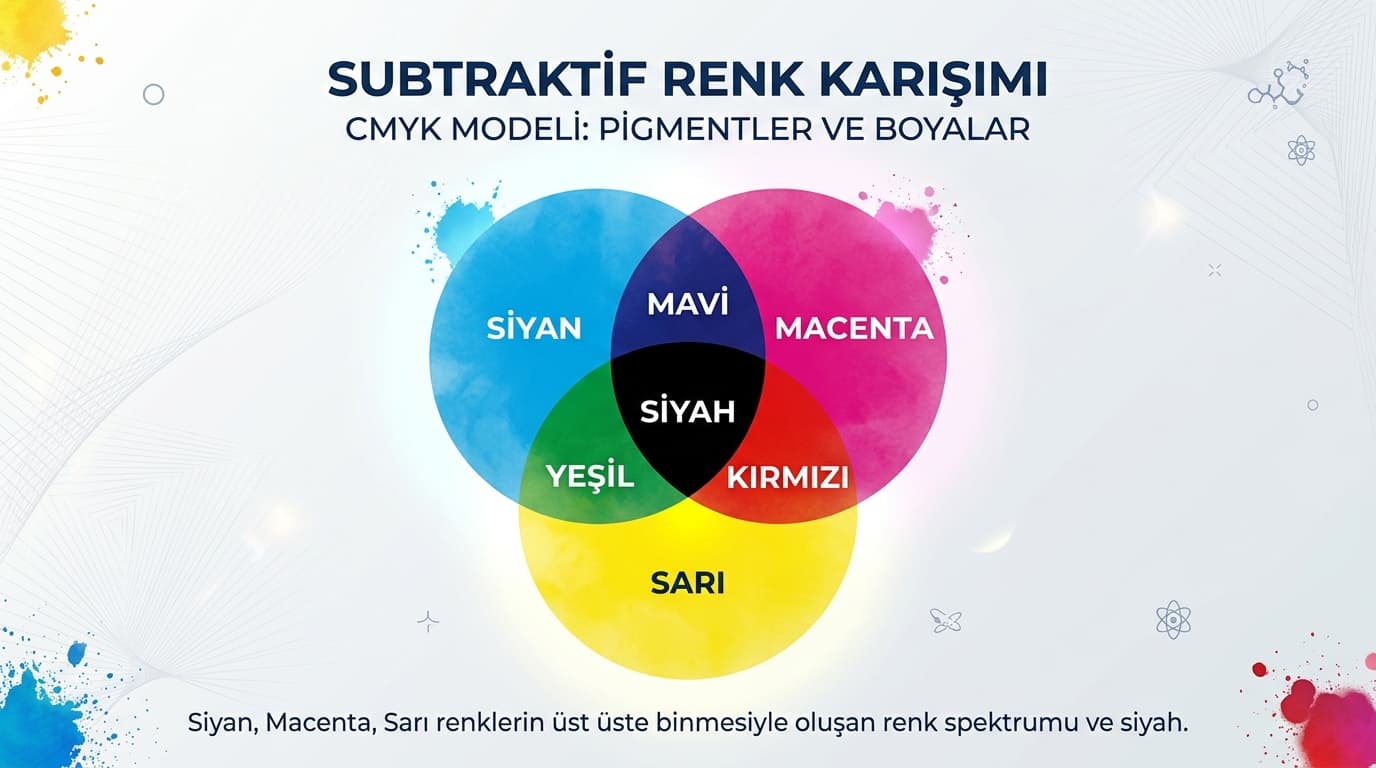 SUBTRAKTİF RENK KARIŞIMI
CMYK MODELİ: PİGMENTLER VE BOYALAR

SİYAN
MAVİ
MACENTA
SİYAH
YEŞİL
KIRMIZI
SARI

Siyan, Macenta, Sarı renklerin üst üste binmesiyle oluşan renk spektrumu ve siyah.